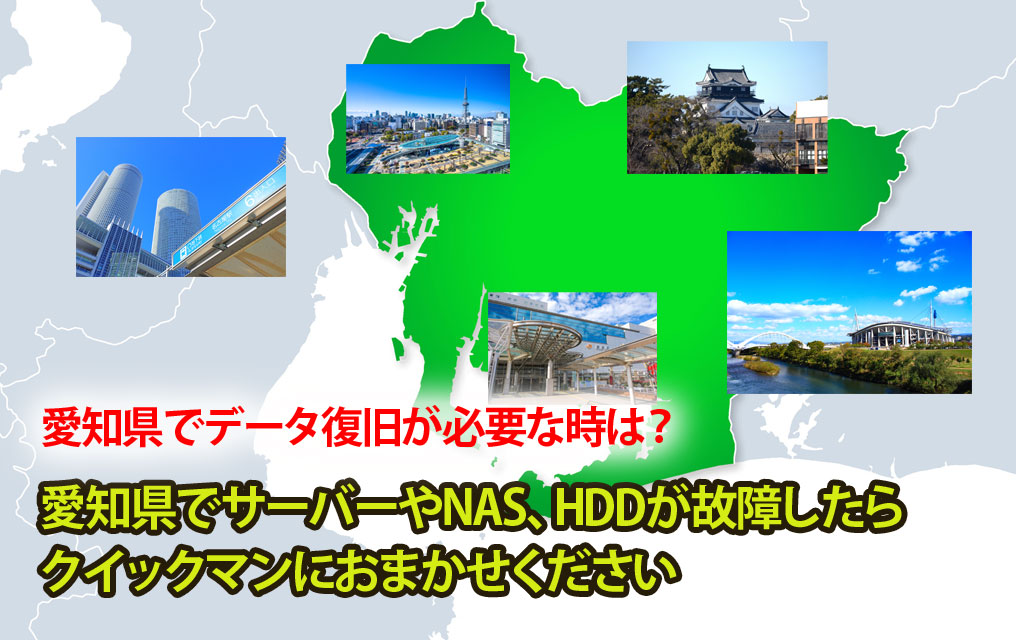 愛知県でデータ復旧が必要な時は？

愛知県でサーバーやNAS、HDDが故障したら
クイックマンにおまかせください